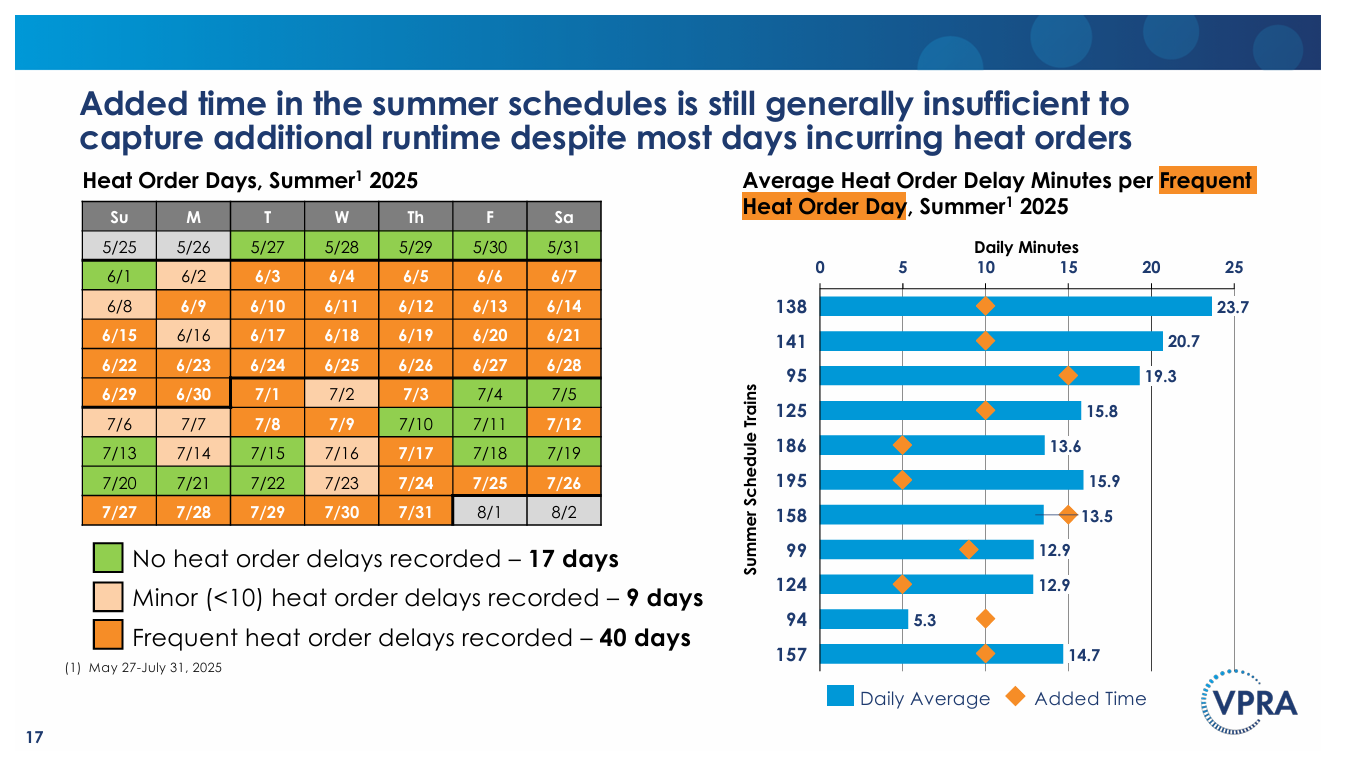 Added time in the summer schedules is still generally insufficient to capture additional runtime despite most days incurring heat orders

Heat Order Days, Summer$^1$ 2025

| Su | M | T | W | Th | F | Sa |
|---|---|---|---|---|---|---|
| 5/25 | 5/26 | 5/27 | 5/28 | 5/29 | 5/30 | 5/31 |
| 6/1 | 6/2 | 6/3 | 6/4 | 6/5 | 6/6 | 6/7 |
| 6/8 | 6/9 | 6/10 | 6/11 | 6/12 | 6/13 | 6/14 |
| 6/15 | 6/16 | 6/17 | 6/18 | 6/19 | 6/20 | 6/21 |
| 6/22 | 6/23 | 6/24 | 6/25 | 6/26 | 6/27 | 6/28 |
| 6/29 | 6/30 | 7/1 | 7/2 | 7/3 | 7/4 | 7/5 |
| 7/6 | 7/7 | 7/8 | 7/9 | 7/10 | 7/11 | 7/12 |
| 7/13 | 7/14 | 7/15 | 7/16 | 7/17 | 7/18 | 7/19 |
| 7/20 | 7/21 | 7/22 | 7/23 | 7/24 | 7/25 | 7/26 |
| 7/27 | 7/28 | 7/29 | 7/30 | 7/31 | 8/1 | 8/2 |

No heat order delays recorded – 17 days
Minor (<10) heat order delays recorded – 9 days
Frequent heat order delays recorded – 40 days

(1) May 27-July 31, 2025

Average Heat Order Delay Minutes per Frequent Heat Order Day, Summer$^1$ 2025

Daily Minutes
0 5 10 15 20 25

Summer Schedule Trains
138 23.7
141 20.7
95 19.3
125 15.8
186 13.6
195 15.9
158 13.5
99 12.9
124 12.9
94 5.3
157 14.7

Daily Average Added Time

VPRA

17